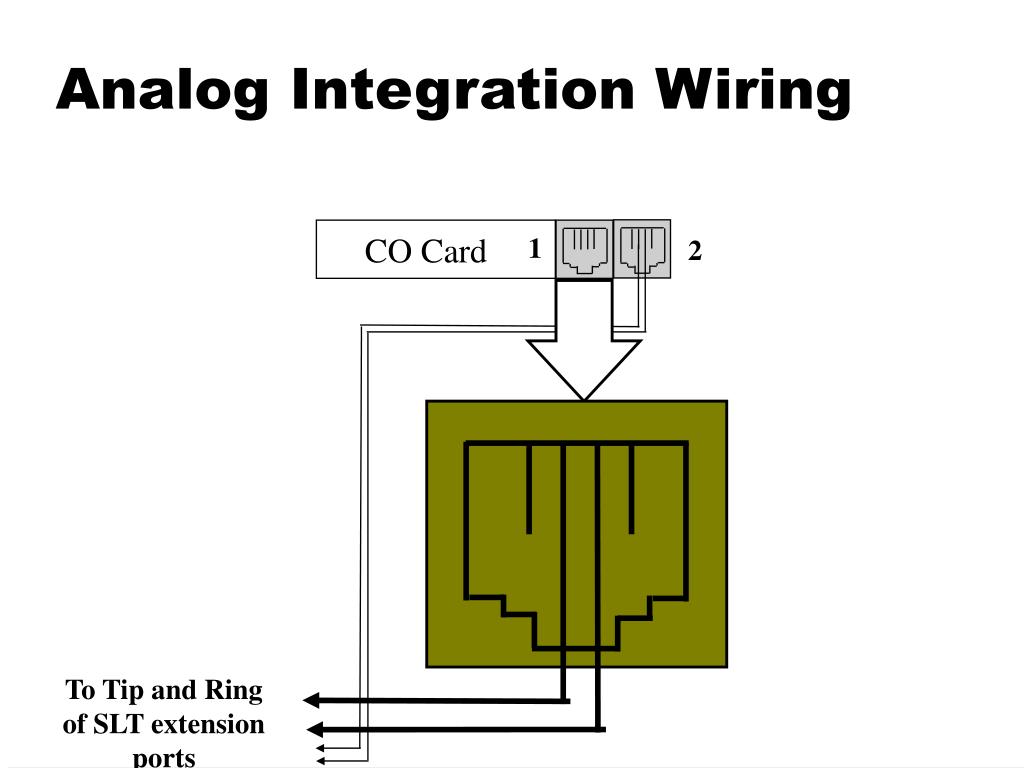 Analog Integration Wiring

CO Card 1 2

To Tip and Ring of SLT extension ports